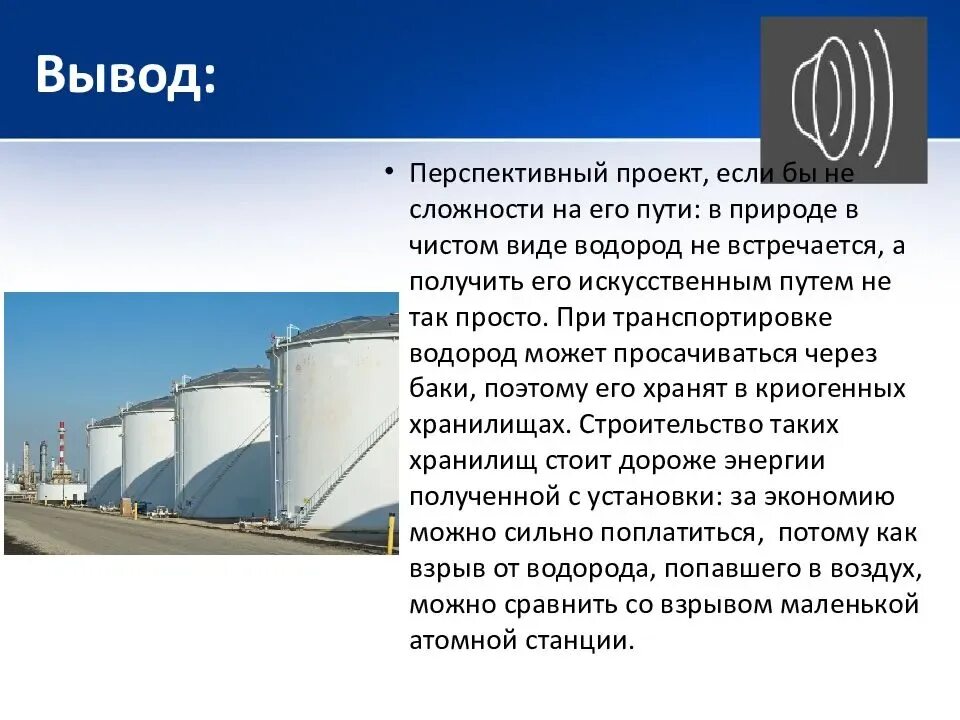 Вывод:

• Перспективный проект, если бы не сложности на его пути: в природе в чистом виде водород не встречается, а получить его искусственным путем не так просто. При транспортировке водород может просачиваться через баки, поэтому его хранят в криогенных хранилищах. Строительство таких хранилищ стоит дороже энергии полученной с установки: за экономию можно сильно поплатиться,  потому как взрыв от водорода, попавшего в воздух, можно сравнить со взрывом маленькой атомной станции.